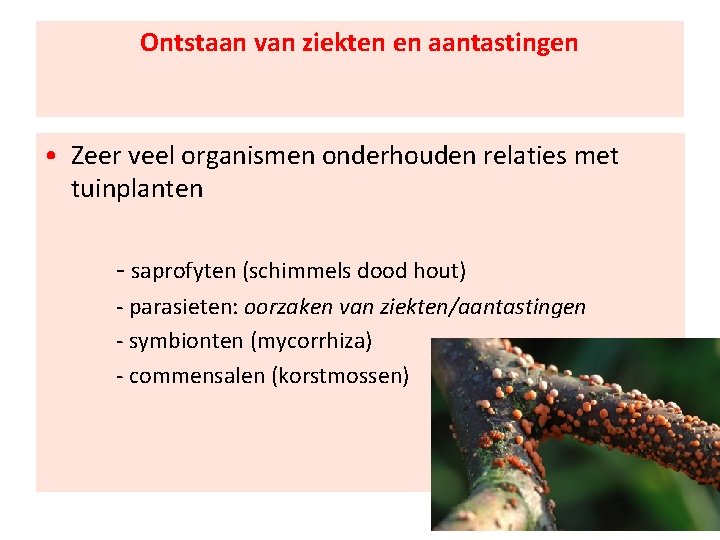 Ontstaan van ziekten en aantastingen

• Zeer veel organismen onderhouden relaties met tuinplanten

- saprofyten (schimmels dood hout)
- parasieten: oorzaken van ziekten/aantastingen
- symbionten (mycorrhiza)
- commensalen (korstmossen)